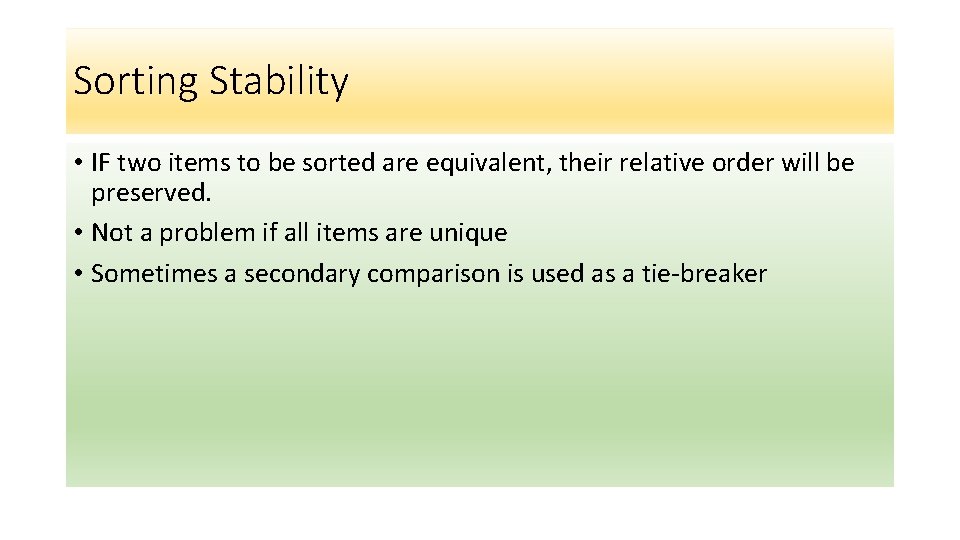 Sorting Stability

• IF two items to be sorted are equivalent, their relative order will be preserved.
• Not a problem if all items are unique
• Sometimes a secondary comparison is used as a tie-breaker